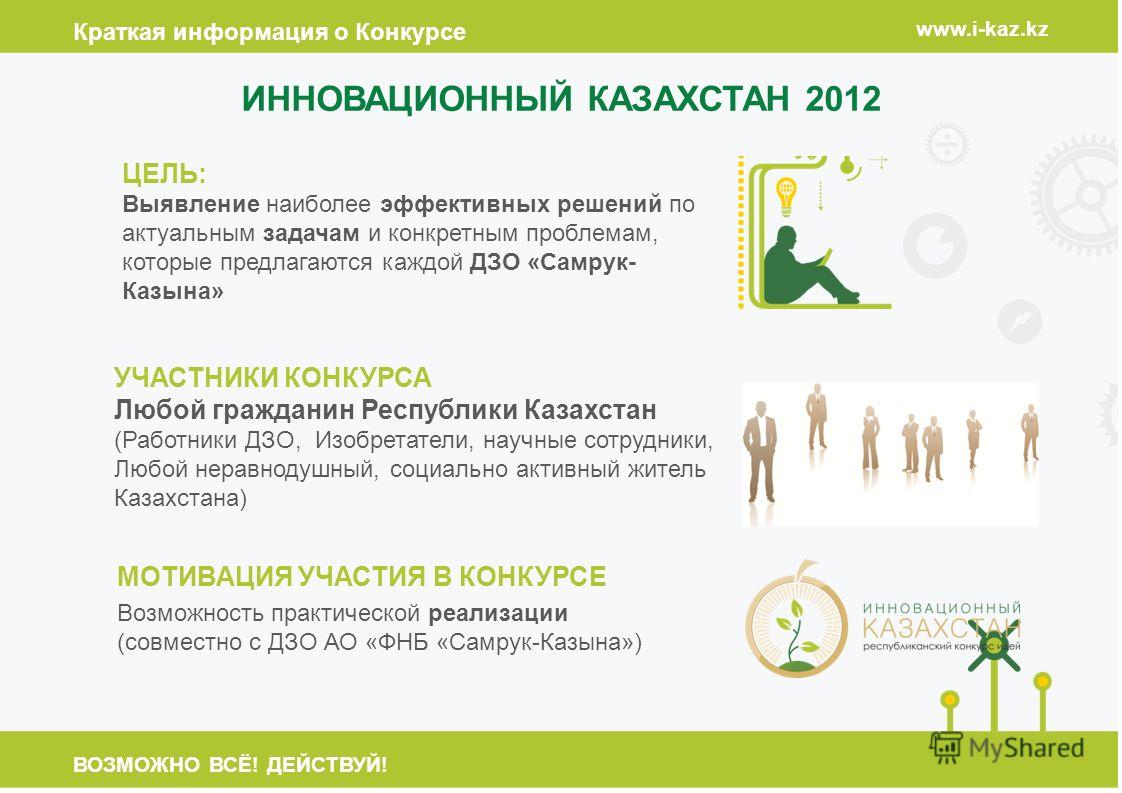 Краткая информация о Конкурсе

www.i-kaz.kz

ИННОВАЦИОННЫЙ КАЗАХСТАН 2012

ЦЕЛЬ:
Выявление наиболее эффективных решений по актуальным задачам и конкретным проблемам, которые предлагаются каждой ДЗО «Самрук-Казына»

УЧАСТНИКИ КОНКУРСА
Любой гражданин Республики Казахстан
(Работники ДЗО, Изобретатели, научные сотрудники, Любой неравнодушный, социально активный житель Казахстана)

МОТИВАЦИЯ УЧАСТИЯ В КОНКУРСЕ
Возможность практической реализации (совместно с ДЗО АО «ФНБ «Самрук-Казына»)

ИННОВАЦИОННЫЙ
КАЗАХСТАН
республиканский конкурс идей

ВОЗМОЖНО ВСЁ! ДЕЙСТВУЙ!

MyShared